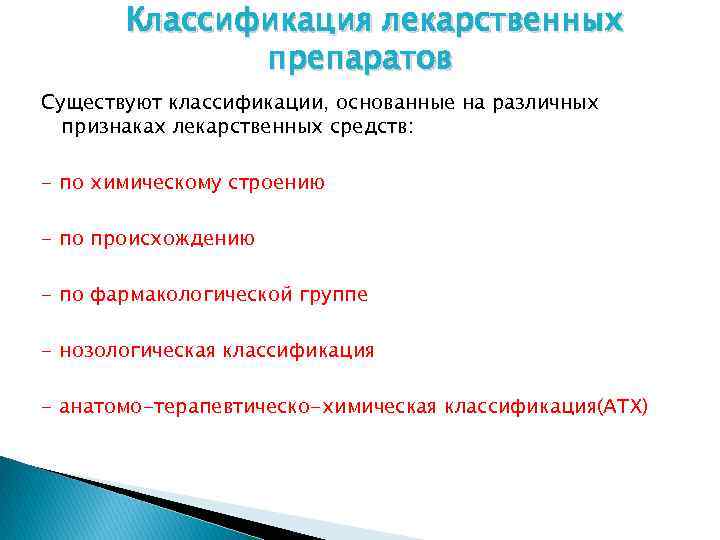 Классификация лекарственных препаратов

Существуют классификации, основанные на различных признаках лекарственных средств:

- по химическому строению

- по происхождению

- по фармакологической группе

- нозологическая классификация

- анатомо-терапевтическо-химическая классификация(АТХ)